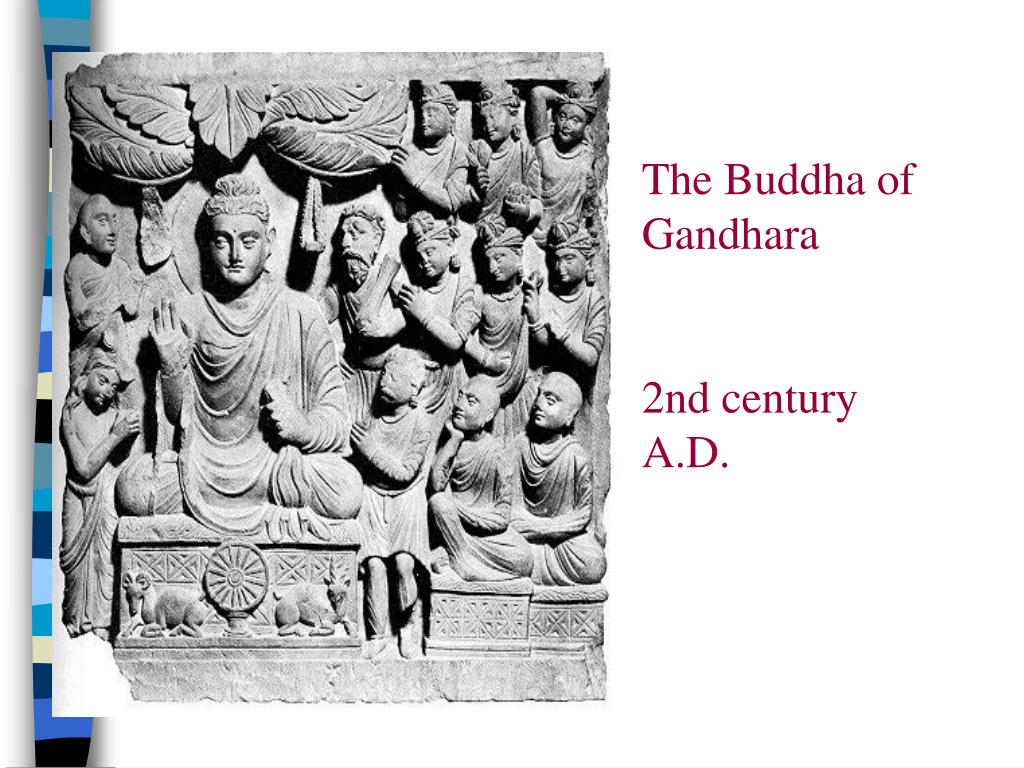 The Buddha of Gandhara

2nd century A.D.